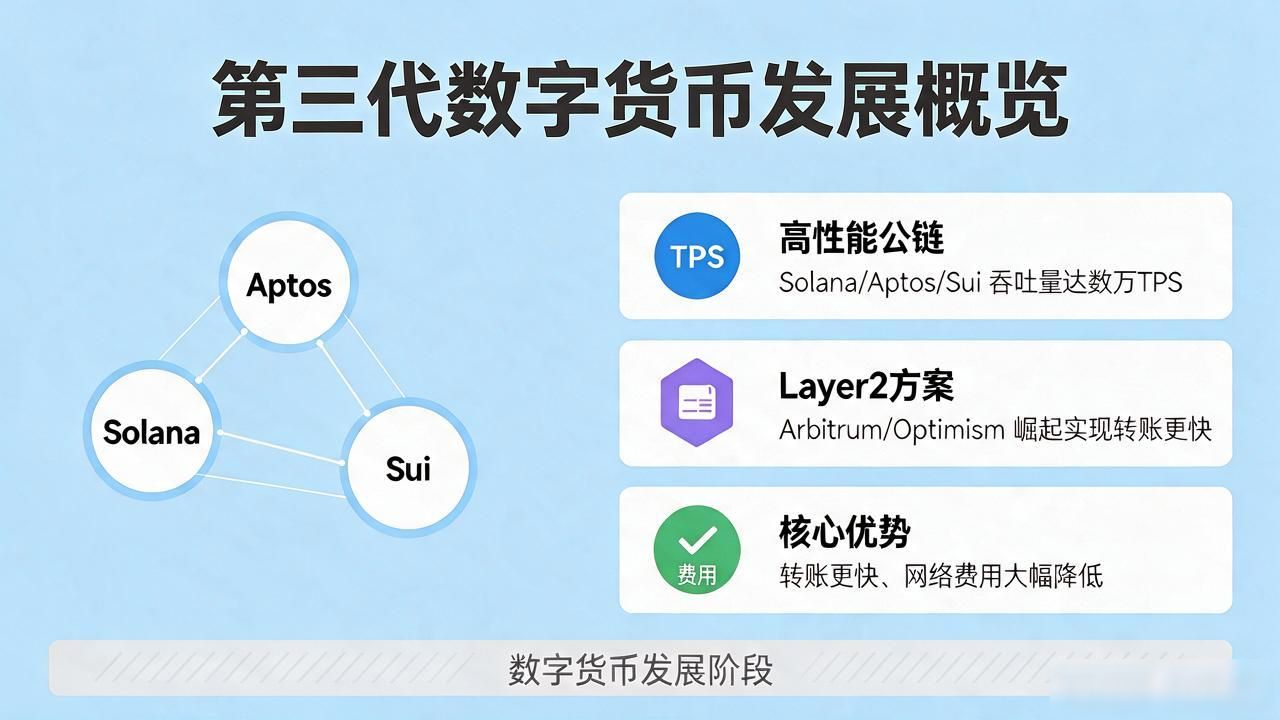 第三代数字货币发展概览

Aptos
Solana
Sui

TPS
高性能公链
Solana/Aptos/Sui 吞吐量达数万TPS

Layer2方案
Arbitrum/Optimism 崛起实现转账更快

费用
核心优势
转账更快、网络费用大幅降低

数字货币发展阶段